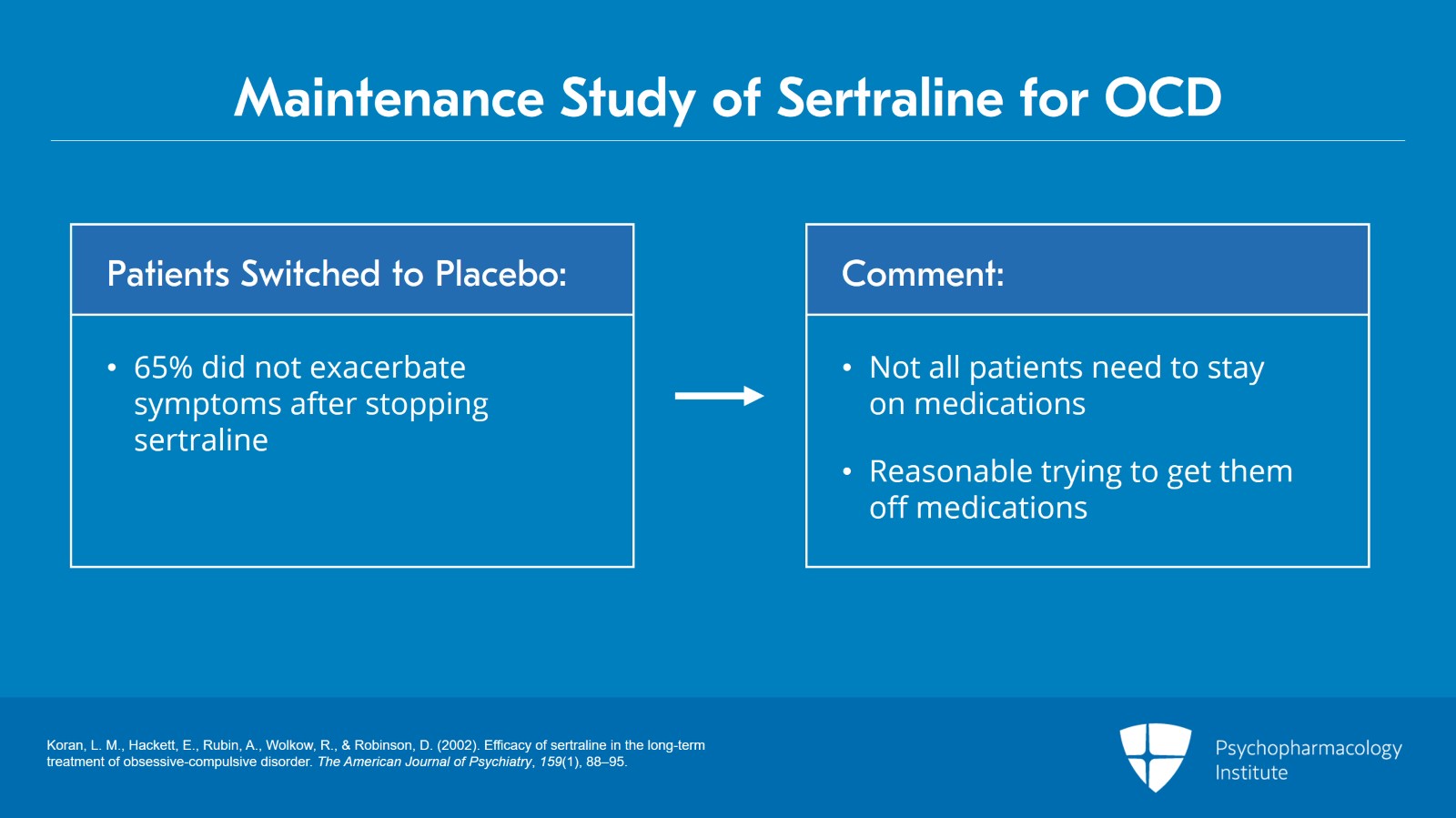 Maintenance Study of Sertraline for OCD

Patients Switched to Placebo:

• 65% did not exacerbate symptoms after stopping sertraline

Comment:

• Not all patients need to stay on medications

• Reasonable trying to get them off medications

Koran, L. M., Hackett, E., Rubin, A., Wolkow, R., & Robinson, D. (2002). Efficacy of sertraline in the long-term treatment of obsessive-compulsive disorder. The American Journal of Psychiatry, 159(1), 88–95.

Psychopharmacology Institute